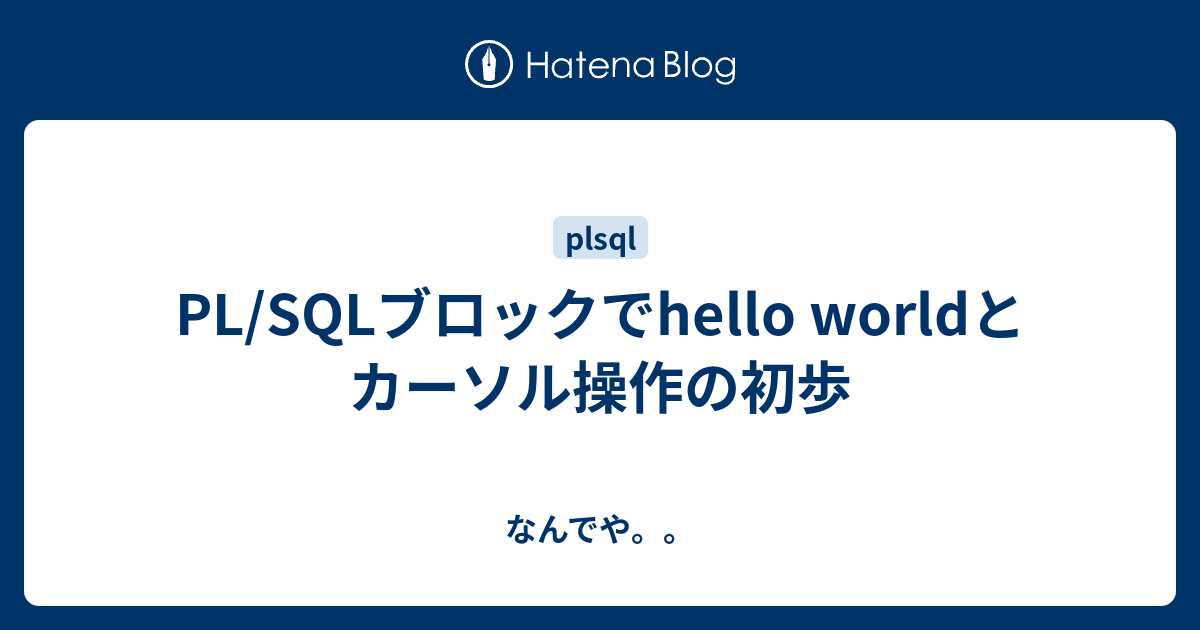 Hatena Blog

plsql

PL/SQLブロックでhello worldとカーソル操作の初歩

なんでや。。